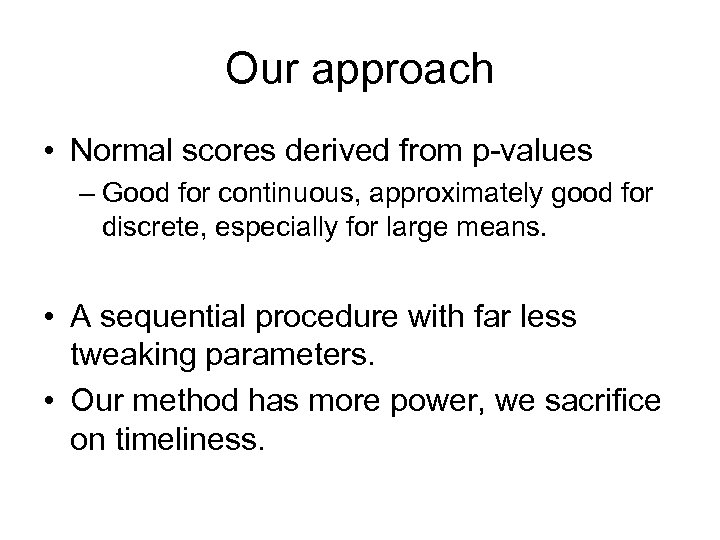 Our approach

• Normal scores derived from p-values
– Good for continuous, approximately good for discrete, especially for large means.

• A sequential procedure with far less tweaking parameters.

• Our method has more power, we sacrifice on timeliness.